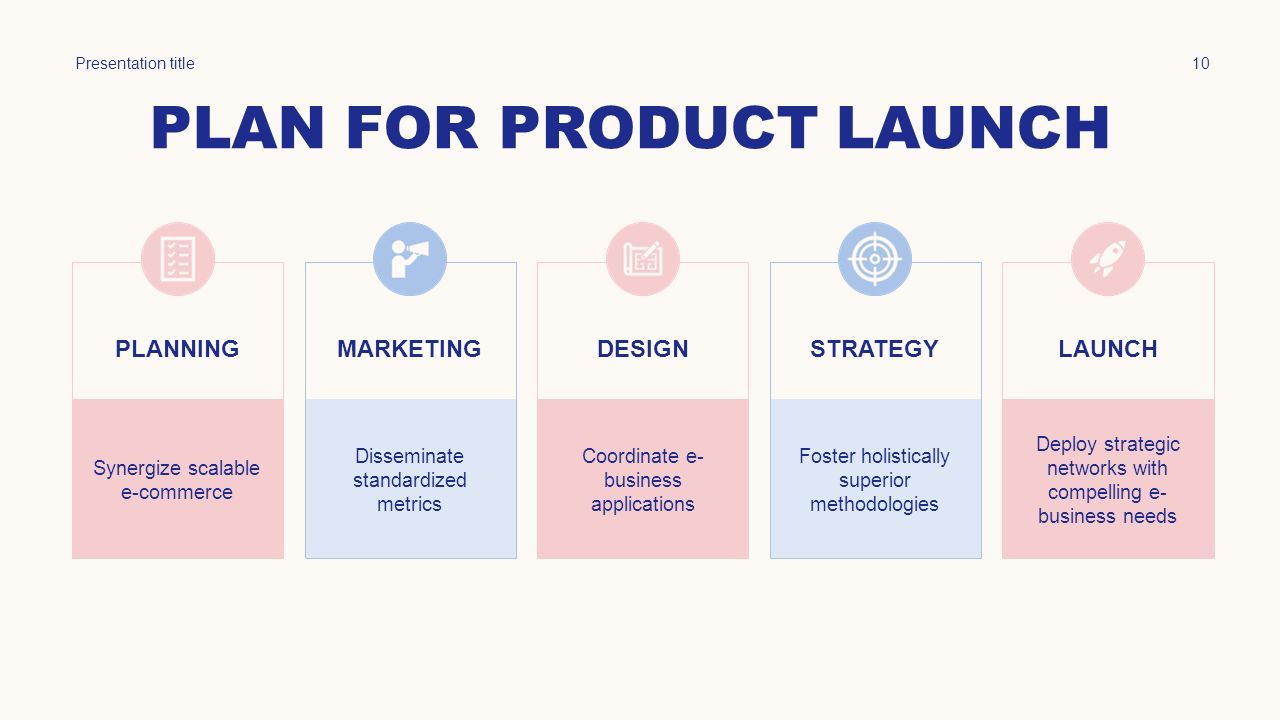 Presentation title

10

PLAN FOR PRODUCT LAUNCH

PLANNING

Synergize scalable e-commerce

MARKETING

Disseminate standardized metrics

DESIGN

Coordinate e-business applications

STRATEGY

Foster holistically superior methodologies

LAUNCH

Deploy strategic networks with compelling e-business needs